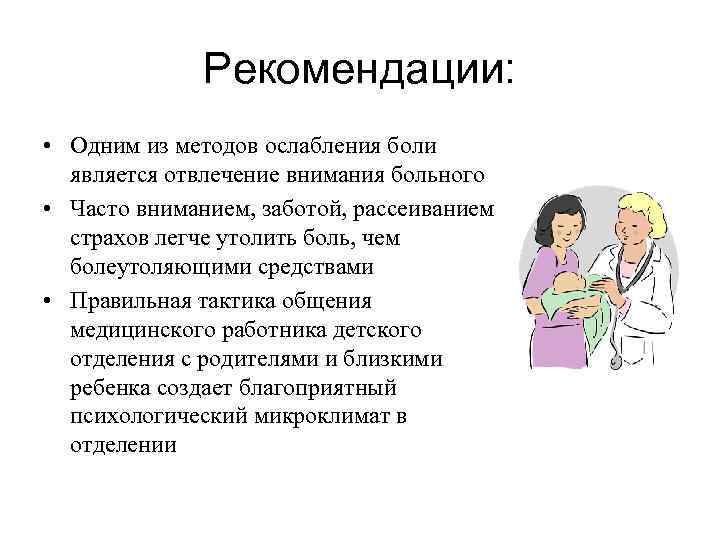 Рекомендации:

• Одним из методов ослабления боли является отвлечение внимания больного

• Часто вниманием, заботой, рассеиванием страхов легче утолить боль, чем болеутоляющими средствами

• Правильная тактика общения медицинского работника детского отделения с родителями и близкими ребенка создает благоприятный психологический микроклимат в отделении